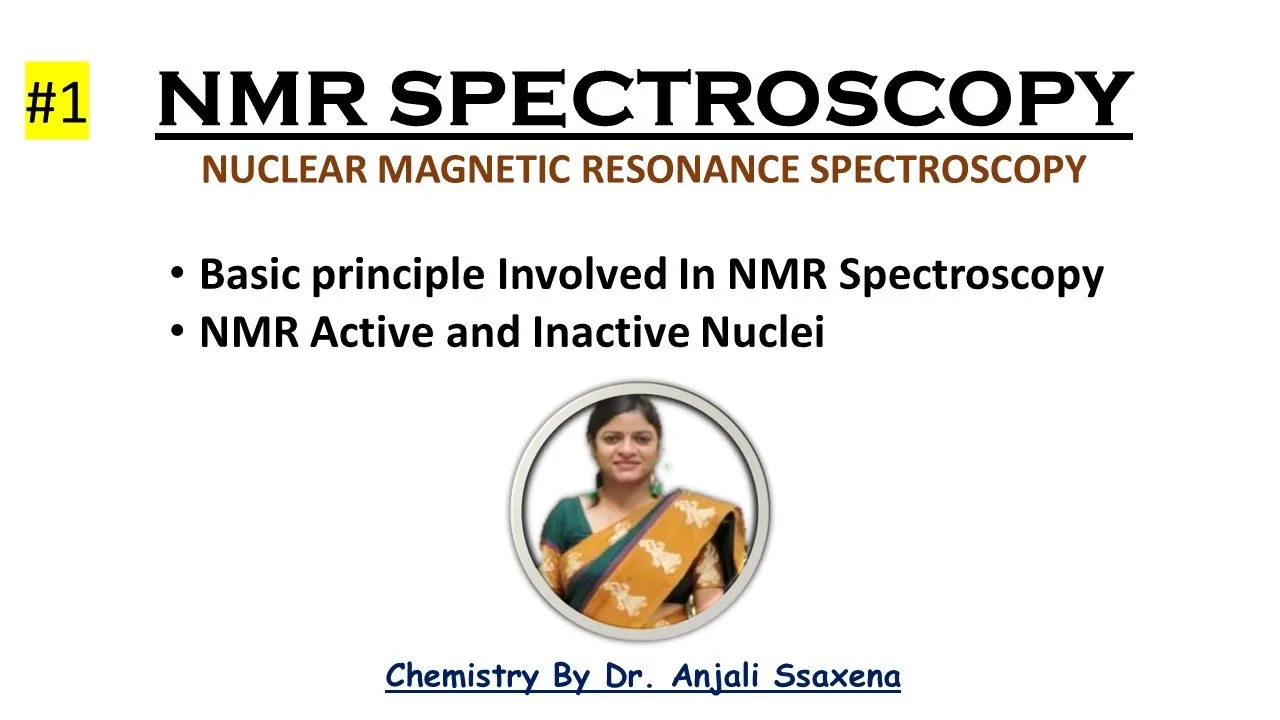 #1 NMR SPECTROSCOPY

NUCLEAR MAGNETIC RESONANCE SPECTROSCOPY

• Basic principle Involved In NMR Spectroscopy
• NMR Active and Inactive Nuclei

Chemistry By Dr. Anjali Ssaxena